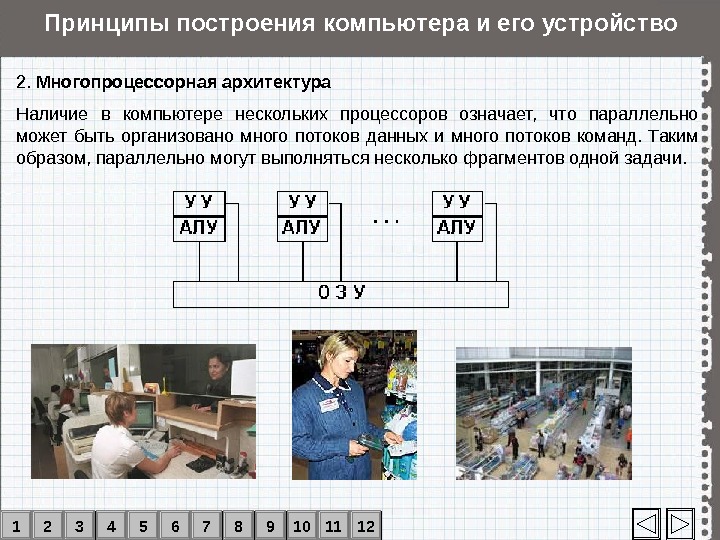 Принципы построения компьютера и его устройство

2. Многопроцессорная архитектура

Наличие в компьютере нескольких процессоров означает, что параллельно может быть организовано много потоков данных и много потоков команд. Таким образом, параллельно могут выполняться несколько фрагментов одной задачи.

У У
АЛУ
У У
АЛУ
. . .
У У
АЛУ
О З У

1 2 3 4 5 6 7 8 9 10 11 12